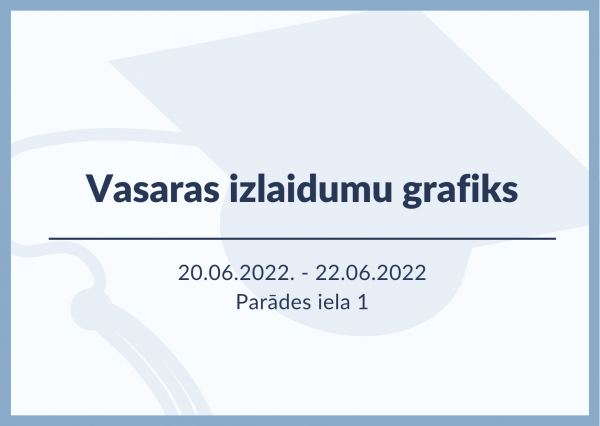 Vasaras izlaidumu grafiks

20.06.2022. - 22.06.2022
Parādes iela 1